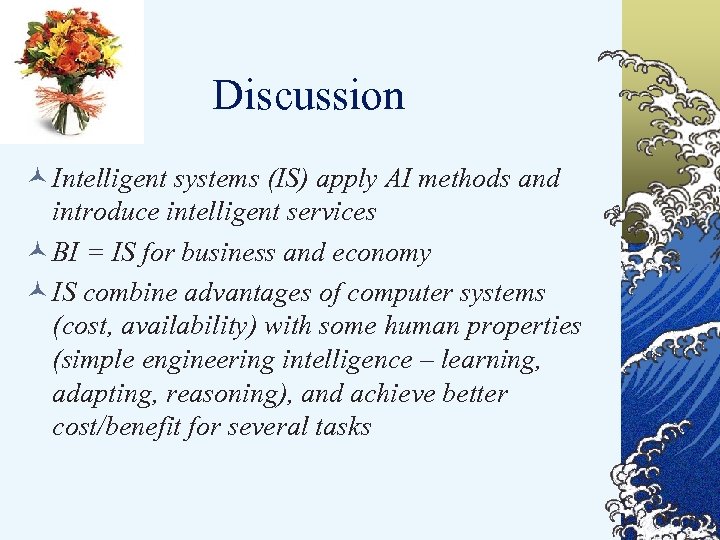 Discussion

Intelligent systems (IS) apply AI methods and introduce intelligent services

BI = IS for business and economy

IS combine advantages of computer systems (cost, availability) with some human properties (simple engineering intelligence – learning, adapting, reasoning), and achieve better cost/benefit for several tasks